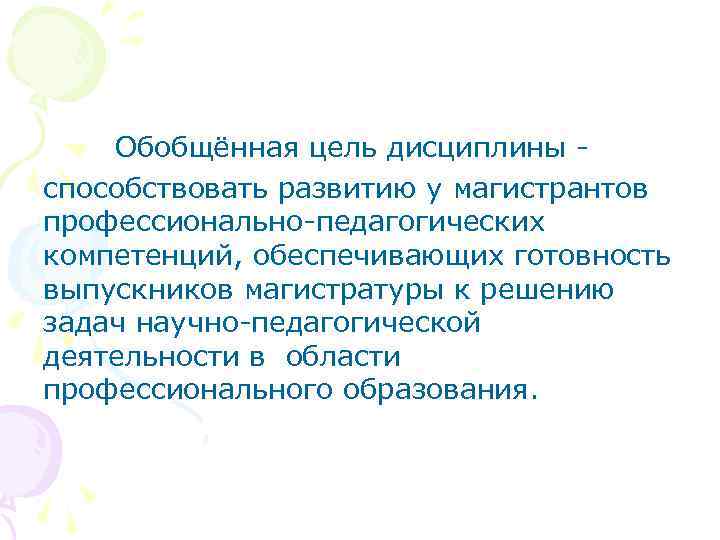 Обобщённая цель дисциплины - способствовать развитию у магистрантов профессионально-педагогических компетенций, обеспечивающих готовность выпускников магистратуры к решению задач научно-педагогической деятельности в области профессионального образования.